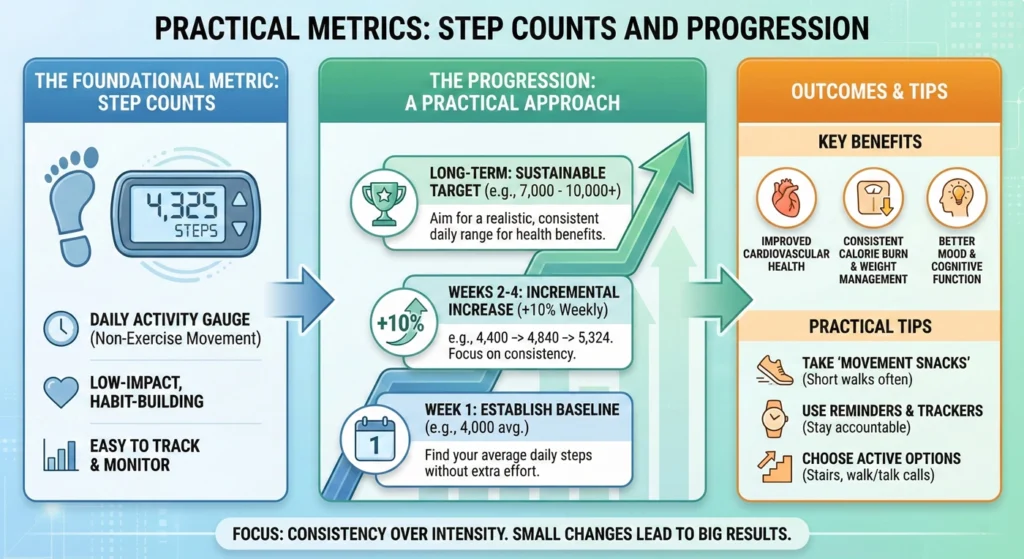 PRACTICAL METRICS: STEP COUNTS AND PROGRESSION

THE FOUNDATIONAL METRIC: STEP COUNTS

4,325 STEPS

DAILY ACTIVITY GAUGE (Non-Exercise Movement)

LOW-IMPACT, HABIT-BUILDING

EASY TO TRACK & MONITOR

THE PROGRESSION: A PRACTICAL APPROACH

LONG-TERM: SUSTAINABLE TARGET (e.g., 7,000 - 10,000+)
Aim for a realistic, consistent daily range for health benefits.

+10%

WEEKS 2-4: INCREMENTAL INCREASE (+10% Weekly)
e.g., 4,400 -> 4,840 -> 5,324. Focus on consistency.

1

WEEK 1: ESTABLISH BASELINE (e.g., 4,000 avg.)
Find your average daily steps without extra effort.

OUTCOMES & TIPS

KEY BENEFITS

IMPROVED CARDIOVASCULAR HEALTH

CONSISTENT CALORIE BURN & WEIGHT MANAGEMENT

BETTER MOOD & COGNITIVE FUNCTION

PRACTICAL TIPS

TAKE 'MOVEMENT SNACKS' (Short walks often)

USE REMINDERS & TRACKERS (Stay accountable)

CHOOSE ACTIVE OPTIONS (Stairs, walk/talk calls)

FOCUS: CONSISTENCY OVER INTENSITY. SMALL CHANGES LEAD TO BIG RESULTS.